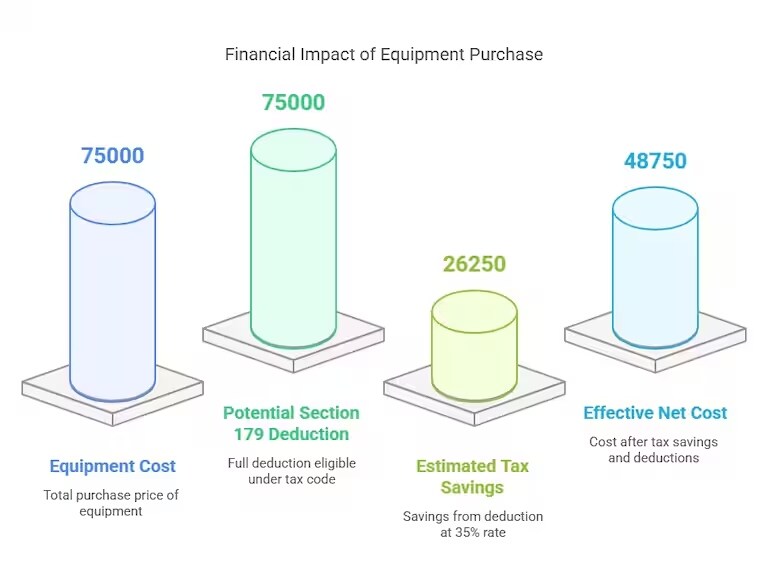 Financial Impact of Equipment Purchase

75000

Equipment Cost

Total purchase price of equipment

75000

Potential Section 179 Deduction

Full deduction eligible under tax code

26250

Estimated Tax Savings

Savings from deduction at 35% rate

48750

Effective Net Cost

Cost after tax savings and deductions